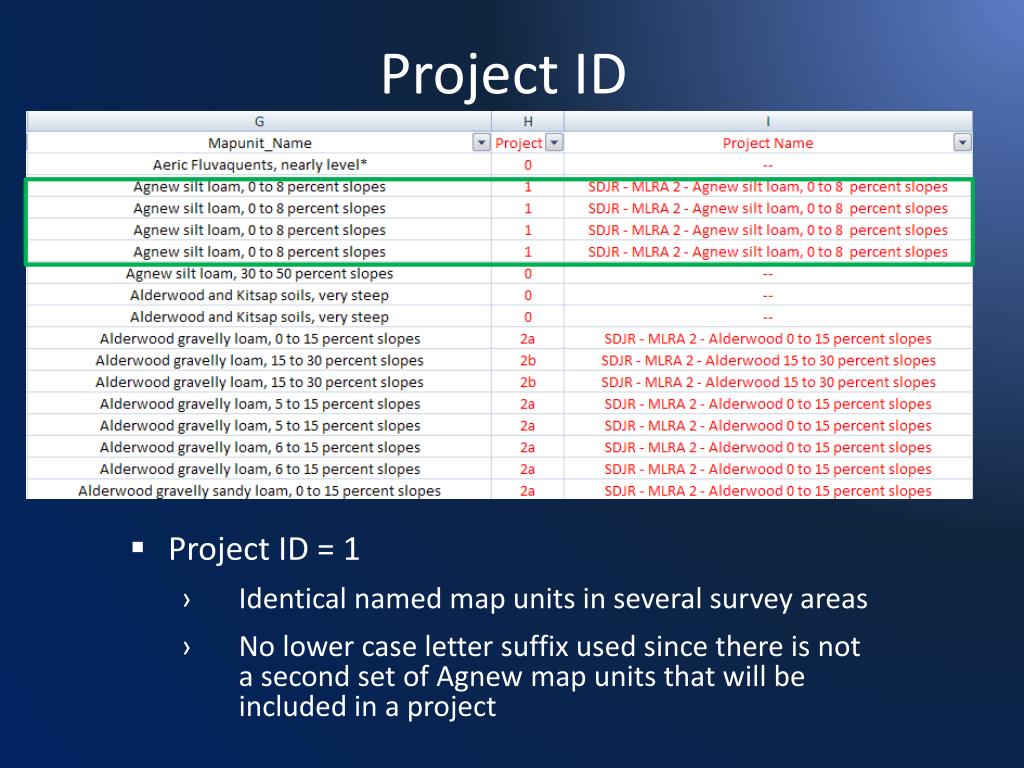 Project ID

| G | H | I |
|---|---|---|
| Mapunit_Name | Project | Project Name |
| Aeric Fluvaquents, nearly level* | 0 | -- |
| Agnew silt loam, 0 to 8 percent slopes | 1 | SDJR - MLRA 2 - Agnew silt loam, 0 to 8 percent slopes |
| Agnew silt loam, 0 to 8 percent slopes | 1 | SDJR - MLRA 2 - Agnew silt loam, 0 to 8 percent slopes |
| Agnew silt loam, 0 to 8 percent slopes | 1 | SDJR - MLRA 2 - Agnew silt loam, 0 to 8 percent slopes |
| Agnew silt loam, 0 to 8 percent slopes | 1 | SDJR - MLRA 2 - Agnew silt loam, 0 to 8 percent slopes |
| Agnew silt loam, 30 to 50 percent slopes | 0 | -- |
| Alderwood and Kitsap soils, very steep | 0 | -- |
| Alderwood and Kitsap soils, very steep | 0 | -- |
| Alderwood gravelly loam, 0 to 15 percent slopes | 2a | SDJR - MLRA 2 - Alderwood 0 to 15 percent slopes |
| Alderwood gravelly loam, 15 to 30 percent slopes | 2b | SDJR - MLRA 2 - Alderwood 15 to 30 percent slopes |
| Alderwood gravelly loam, 15 to 30 percent slopes | 2b | SDJR - MLRA 2 - Alderwood 15 to 30 percent slopes |
| Alderwood gravelly loam, 5 to 15 percent slopes | 2a | SDJR - MLRA 2 - Alderwood 0 to 15 percent slopes |
| Alderwood gravelly loam, 5 to 15 percent slopes | 2a | SDJR - MLRA 2 - Alderwood 0 to 15 percent slopes |
| Alderwood gravelly loam, 6 to 15 percent slopes | 2a | SDJR - MLRA 2 - Alderwood 0 to 15 percent slopes |
| Alderwood gravelly loam, 6 to 15 percent slopes | 2a | SDJR - MLRA 2 - Alderwood 0 to 15 percent slopes |
| Alderwood gravelly sandy loam, 0 to 15 percent slopes | 2a | SDJR - MLRA 2 - Alderwood 0 to 15 percent slopes |

▪ Project ID = 1
› Identical named map units in several survey areas
› No lower case letter suffix used since there is not a second set of Agnew map units that will be included in a project